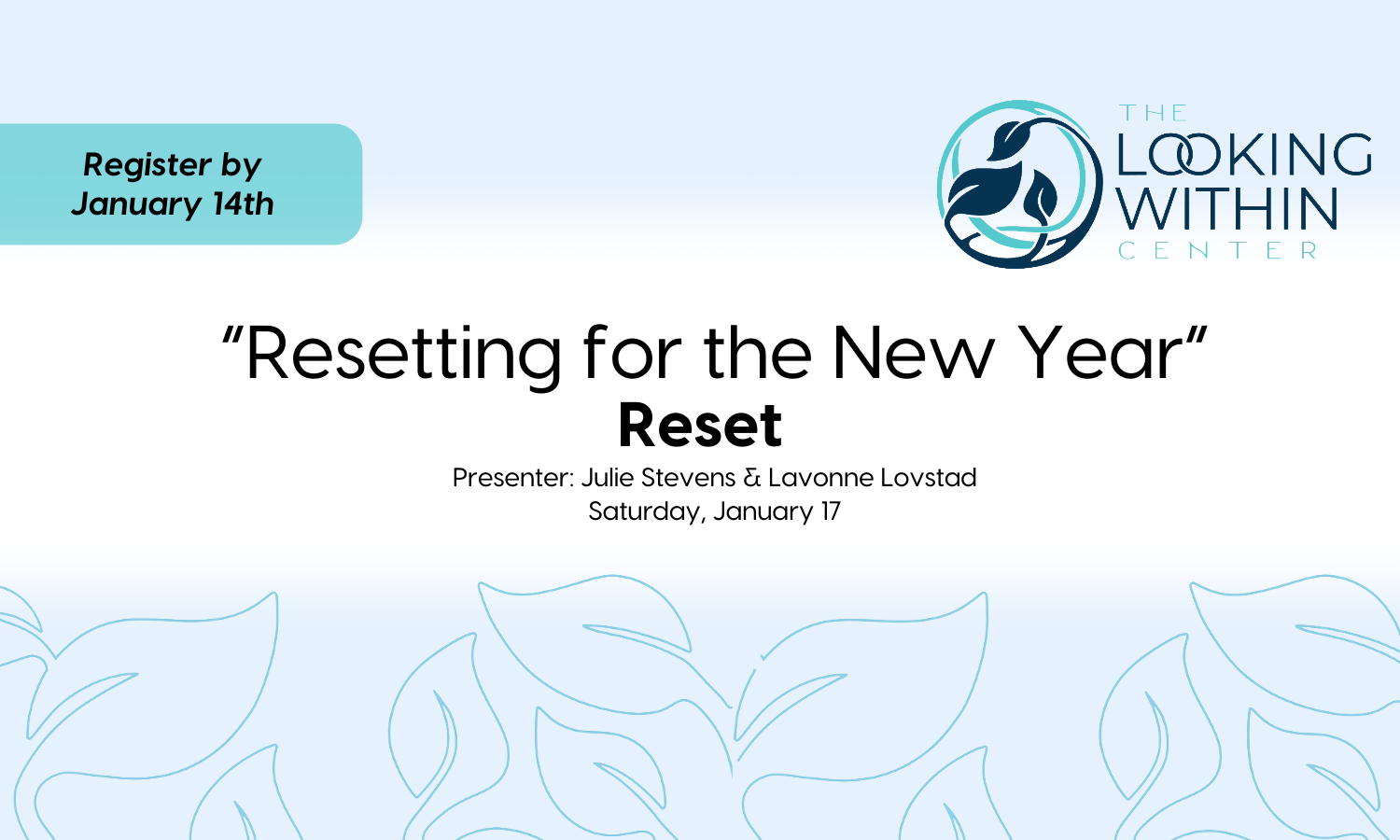 Register by January 14th

THE LOOKING WITHIN CENTER

"Resetting for the New Year"
Reset

Presenter: Julie Stevens & Lavonne Lovstad
Saturday, January 17